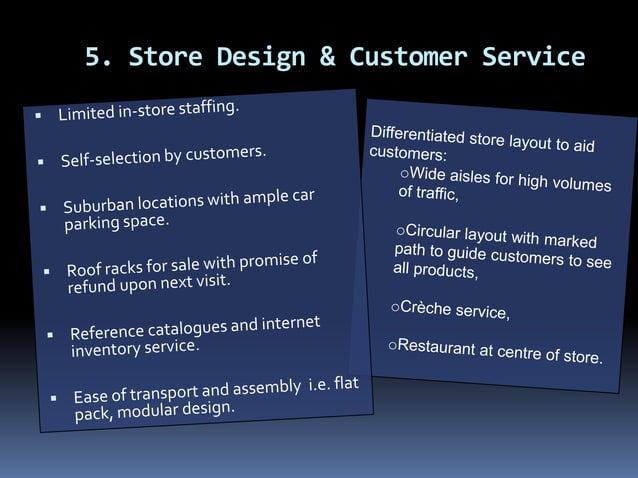 5. Store Design & Customer Service

▪ Limited in-store staffing.

▪ Self-selection by customers.

▪ Suburban locations with ample car parking space.

▪ Roof racks for sale with promise of refund upon next visit.

▪ Reference catalogues and internet inventory service.

▪ Ease of transport and assembly i.e. flat pack, modular design.

Differentiated store layout to aid customers:

○Wide aisles for high volumes of traffic,

○Circular layout with marked path to guide customers to see all products,

○Crèche service,

○Restaurant at centre of store.